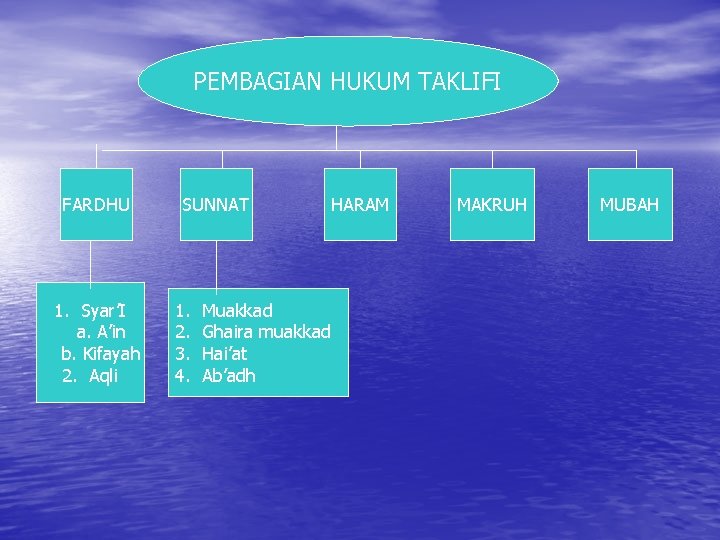 PEMBAGIAN HUKUM TAKLIFI

FARDHU

SUNNAT

HARAM

MAKRUH

MUBAH

1. Syar'I
a. A'in
b. Kifayah
2. Aqli

1. Muakkad
2. Ghaira muakkad
3. Hai'at
4. Ab'adh